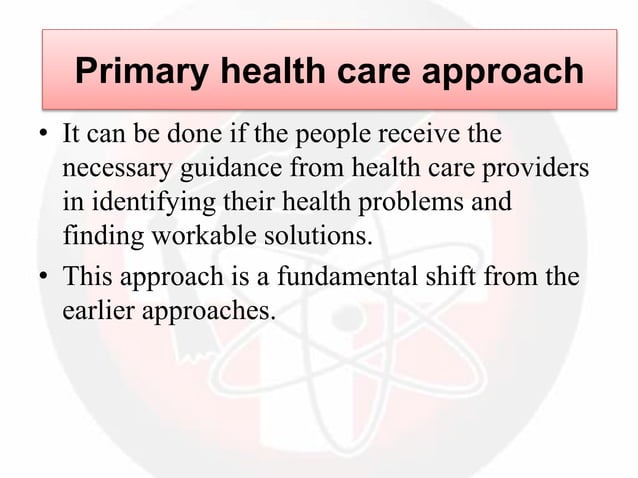 Primary health care approach

• It can be done if the people receive the necessary guidance from health care providers in identifying their health problems and finding workable solutions.

• This approach is a fundamental shift from the earlier approaches.